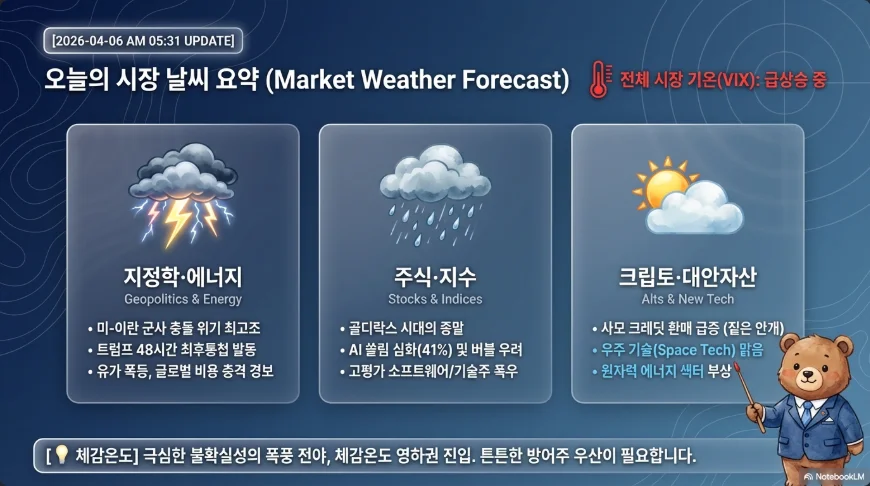 [2026-04-06 AM 05:31 UPDATE]

오늘의 시장 날씨 요약 (Market Weather Forecast)

전체 시장 기온(VIX): 급상승 중

지정학·에너지
Geopolitics & Energy
• 미-이란 군사 충돌 위기 최고조
• 트럼프 48시간 최후통첩 발동
• 유가 폭등, 글로벌 비용 충격 경보

주식·지수
Stocks & Indices
• 골디락스 시대의 종말
• AI 쏠림 심화(41%) 및 버블 우려
• 고평가 소프트웨어/기술주 폭우

크립토·대안자산
Alts & New Tech
• 사모 크레딧 환매 급증 (짙은 안개)
• 우주 기술(Space Tech) 맑음
• 원자력 에너지 섹터 부상

[ 체감온도] 극심한 불확실성의 폭풍 전야, 체감온도 영하권 진입. 튼튼한 방어주 우산이 필요합니다.

NotebookLM